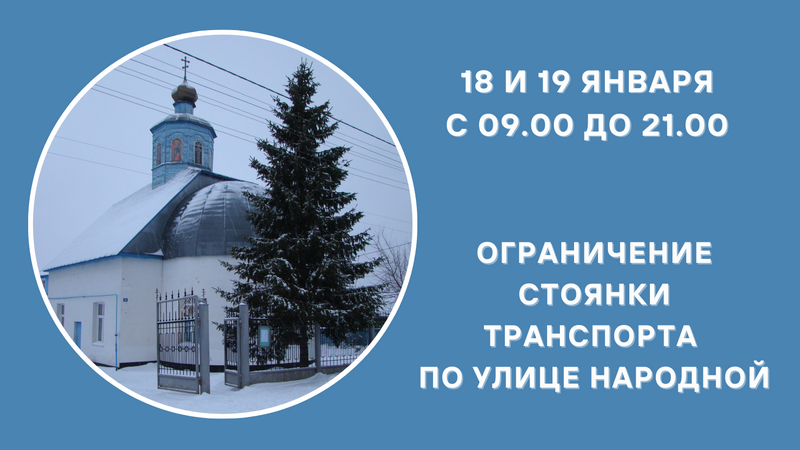 18 И 19 ЯНВАРЯ
С 09.00 ДО 21.00

ОГРАНИЧЕНИЕ
СТОЯНКИ
ТРАНСПОРТА
ПО УЛИЦЕ НАРОДНОЙ